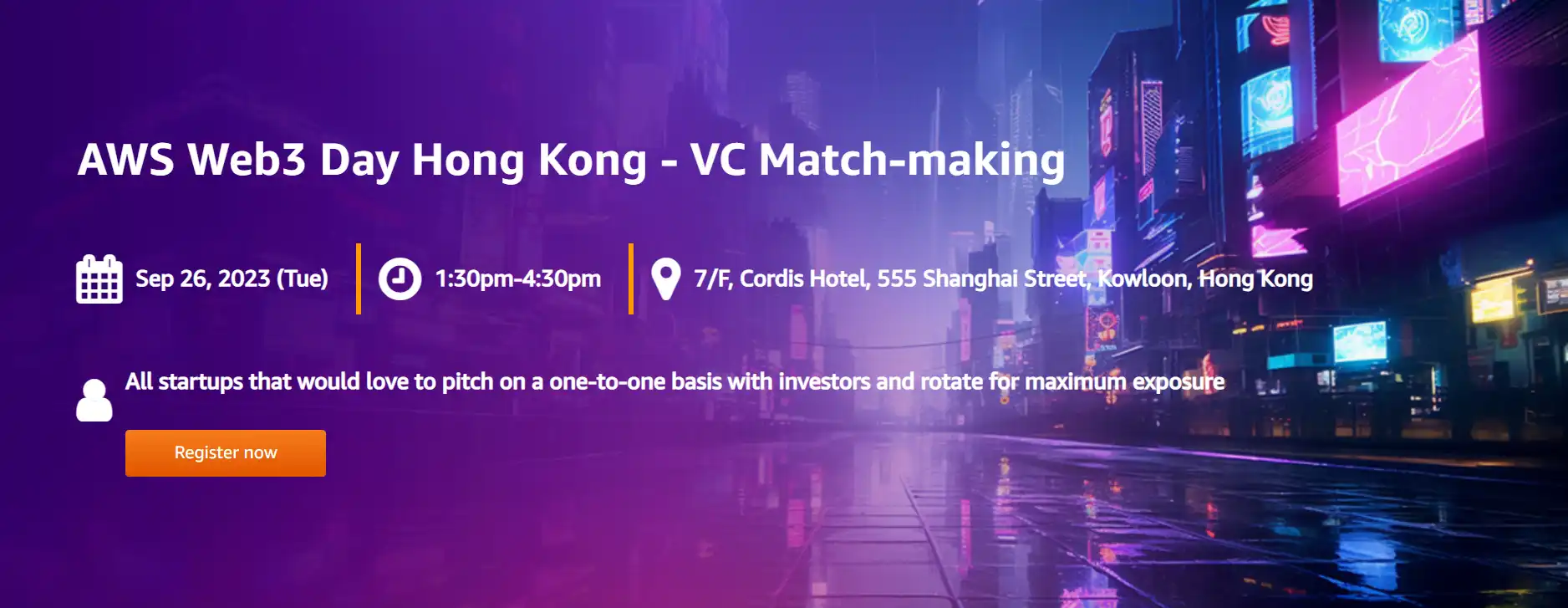 AWS Web3 Day Hong Kong - VC Match-making

Sep 26, 2023 (Tue)

1:30pm-4:30pm

7/F, Cordis Hotel, 555 Shanghai Street, Kowloon, Hong Kong

All startups that would love to pitch on a one-to-one basis with investors and rotate for maximum exposure

Register now